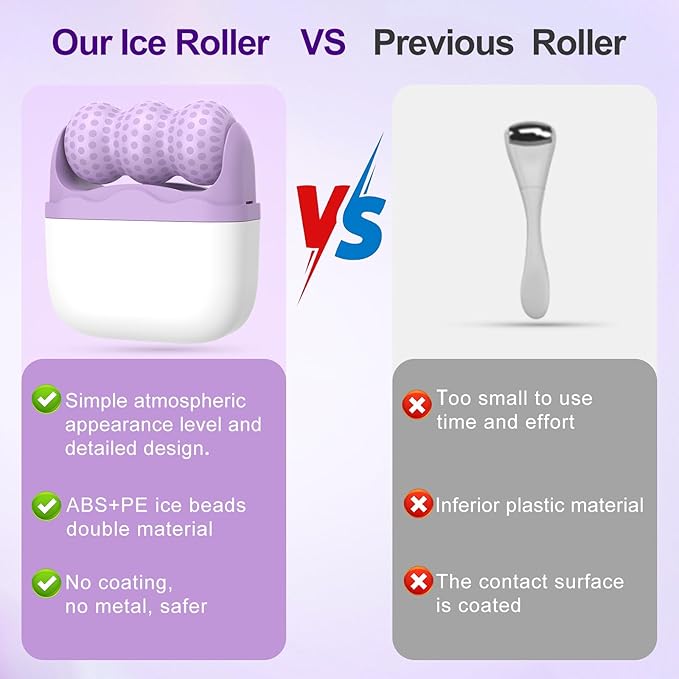 Our Ice Roller VS Previous Roller

VS

Simple atmospheric appearance level and detailed design.

ABS+PE ice beads double material

No coating, no metal, safer

Too small to use time and effort

Inferior plastic material

The contact surface is coated